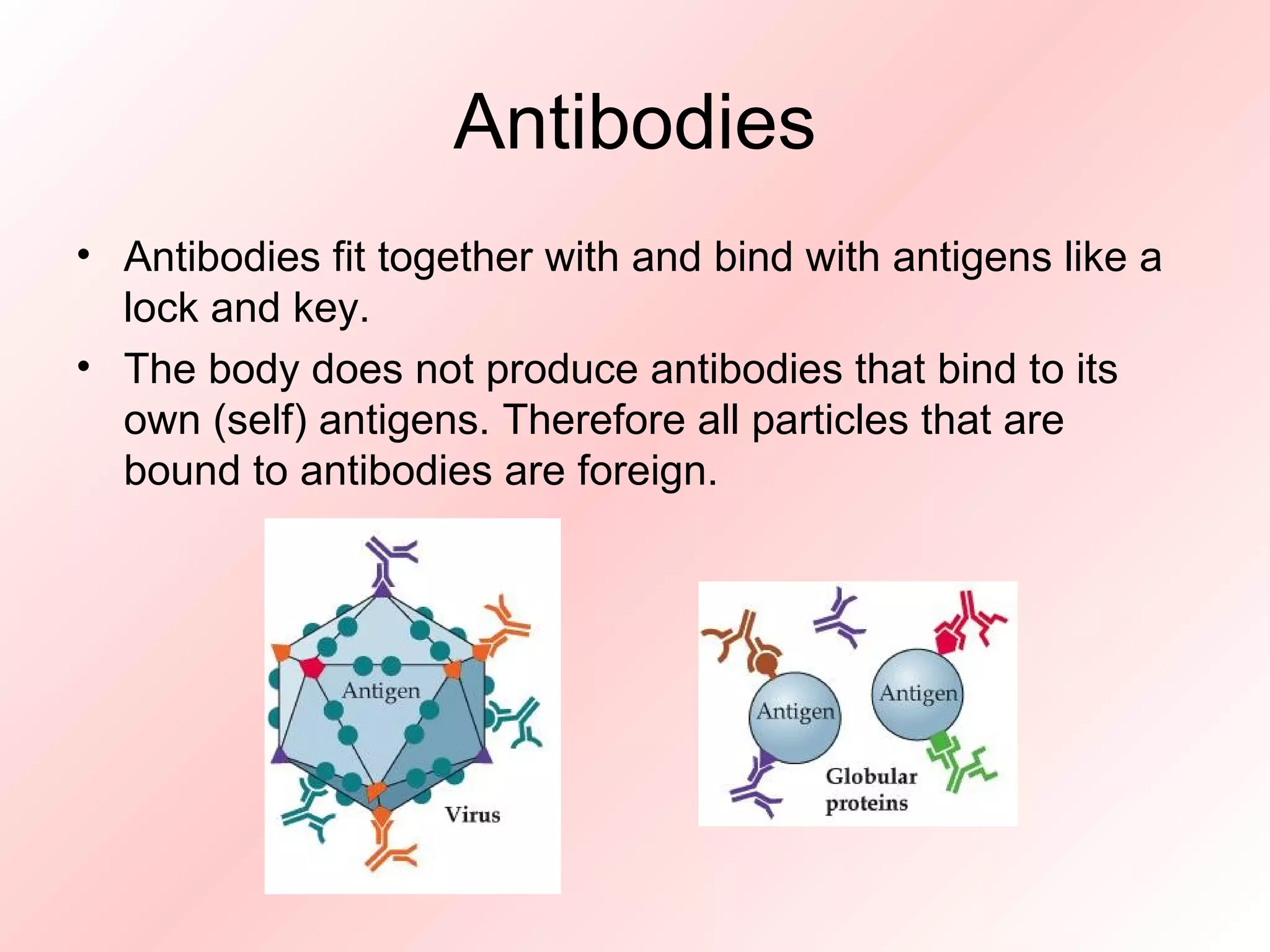 Antibodies

• Antibodies fit together with and bind with antigens like a lock and key.
• The body does not produce antibodies that bind to its own (self) antigens. Therefore all particles that are bound to antibodies are foreign.

Antigen
Virus

Antigen
Antigen
Globular proteins